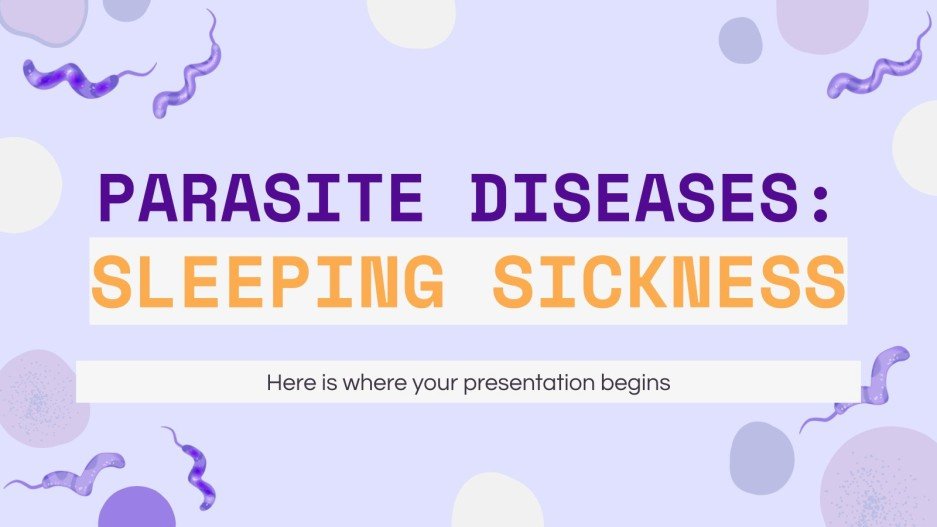 PARASITE DISEASES:
SLEEPING SICKNESS

Here is where your presentation begins